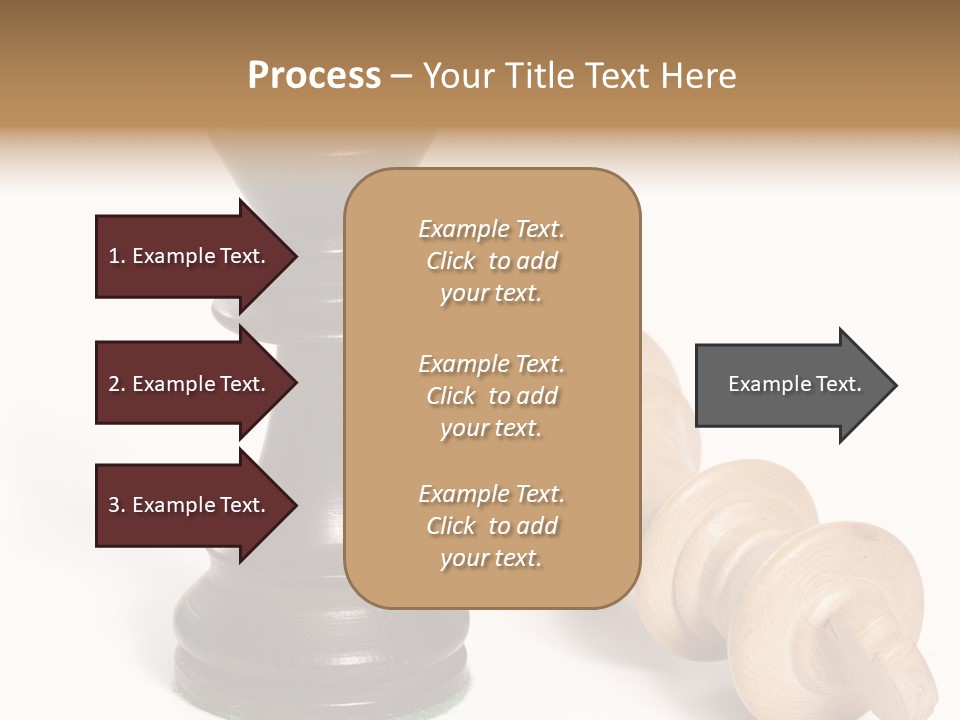 Process – Your Title Text Here

1. Example Text.

2. Example Text.

3. Example Text.

Example Text. Click to add your text.

Example Text. Click to add your text.

Example Text. Click to add your text.

Example Text.